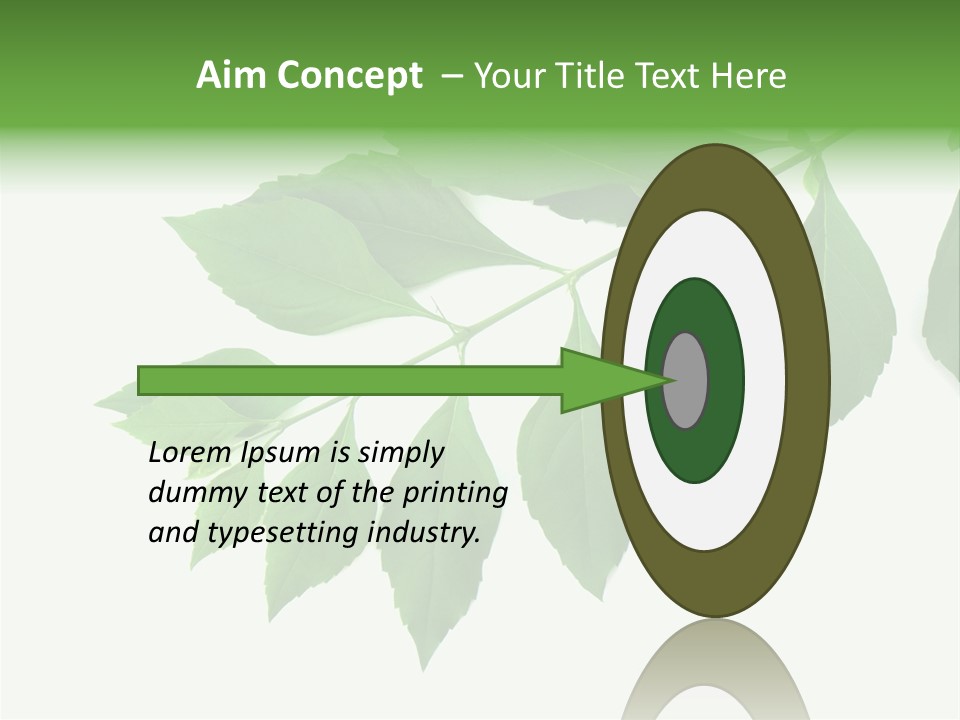 Aim Concept – Your Title Text Here

Lorem Ipsum is simply dummy text of the printing and typesetting industry.